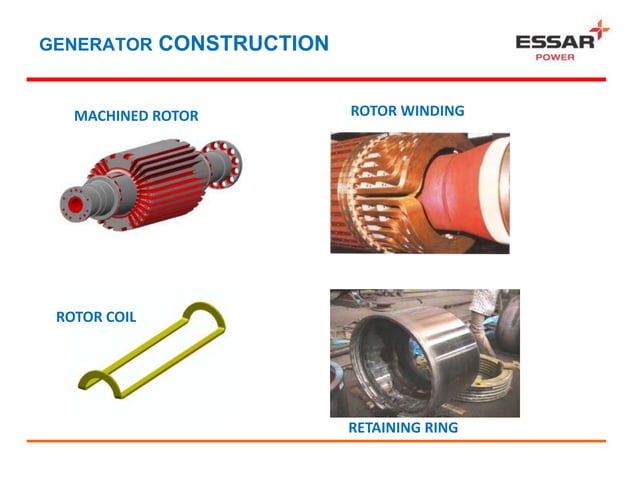 GENERATOR CONSTRUCTION

ESSAR
POWER

MACHINED ROTOR

ROTOR WINDING

ROTOR COIL

RETAINING RING